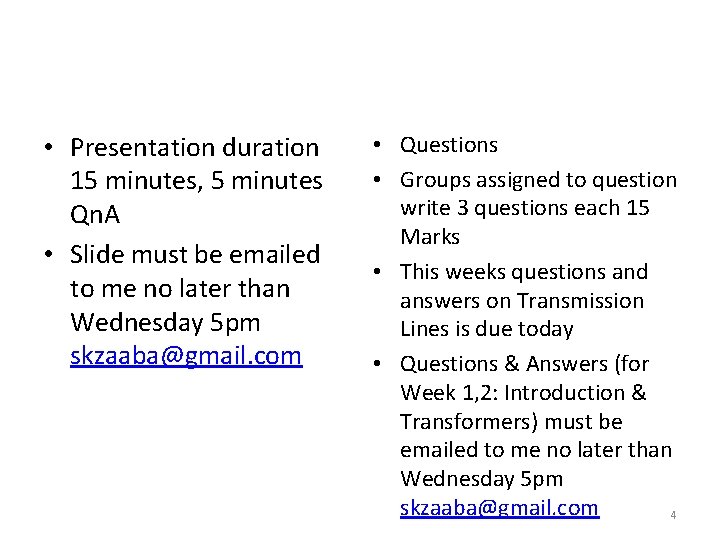 • Presentation duration 15 minutes, 5 minutes QnA
• Slide must be emailed to me no later than Wednesday 5pm skzaaba@gmail.com

• Questions
• Groups assigned to question write 3 questions each 15 Marks
• This weeks questions and answers on Transmission Lines is due today
• Questions & Answers (for Week 1,2: Introduction & Transformers) must be emailed to me no later than Wednesday 5pm skzaaba@gmail.com

4